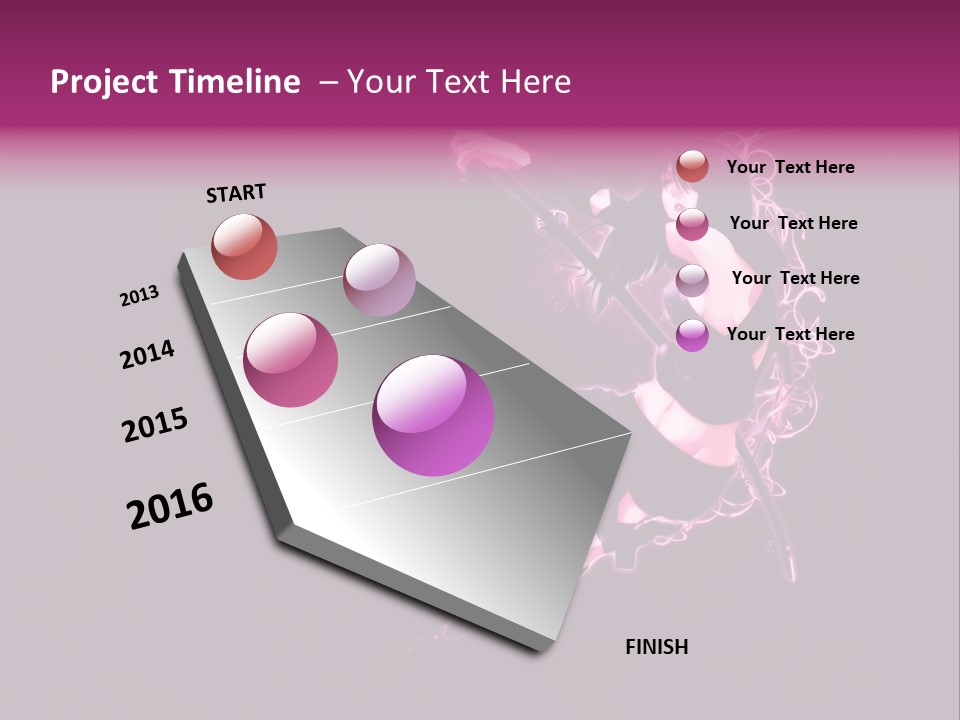 Project Timeline – Your Text Here

START

2013

2014

2015

2016

FINISH

Your Text Here

Your Text Here

Your Text Here

Your Text Here